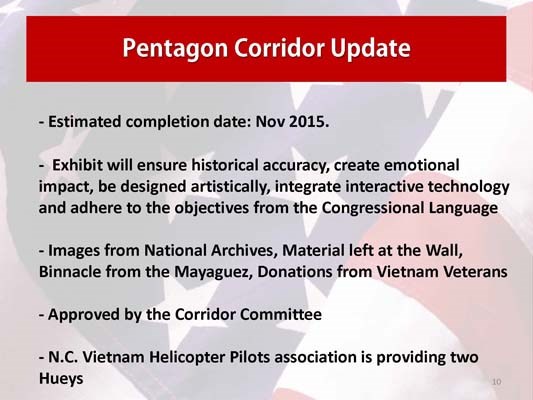 Pentagon Corridor Update

- Estimated completion date: Nov 2015.

- Exhibit will ensure historical accuracy, create emotional impact, be designed artistically, integrate interactive technology and adhere to the objectives from the Congressional Language

- Images from National Archives, Material left at the Wall, Binnacle from the Mayaguez, Donations from Vietnam Veterans

- Approved by the Corridor Committee

- N.C. Vietnam Helicopter Pilots association is providing two Hueys

10